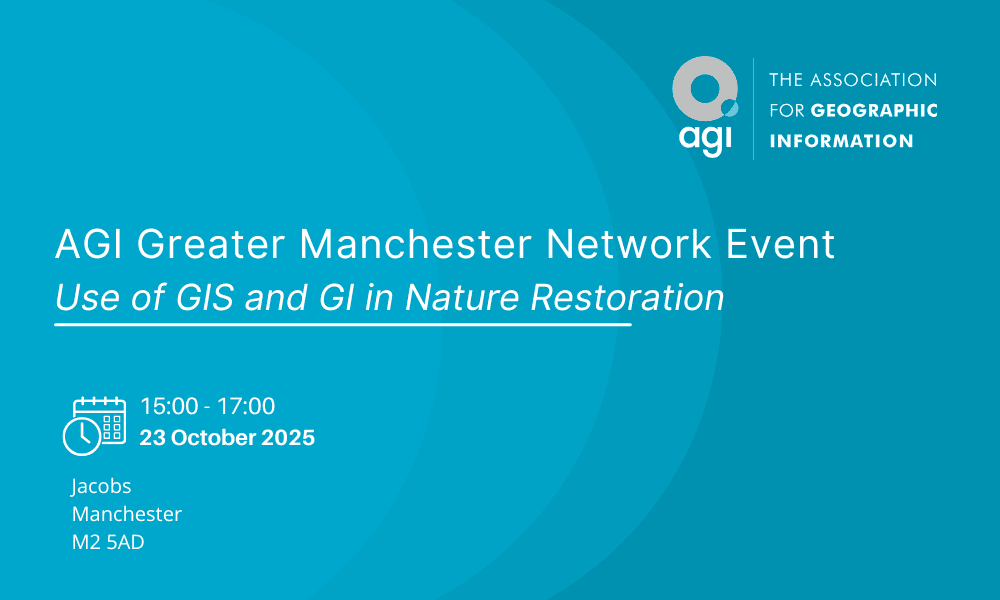 agi

THE ASSOCIATION FOR GEOGRAPHIC INFORMATION

AGI Greater Manchester Network Event

Use of GIS and GI in Nature Restoration

15:00 - 17:00
23 October 2025

Jacobs
Manchester
M2 5AD